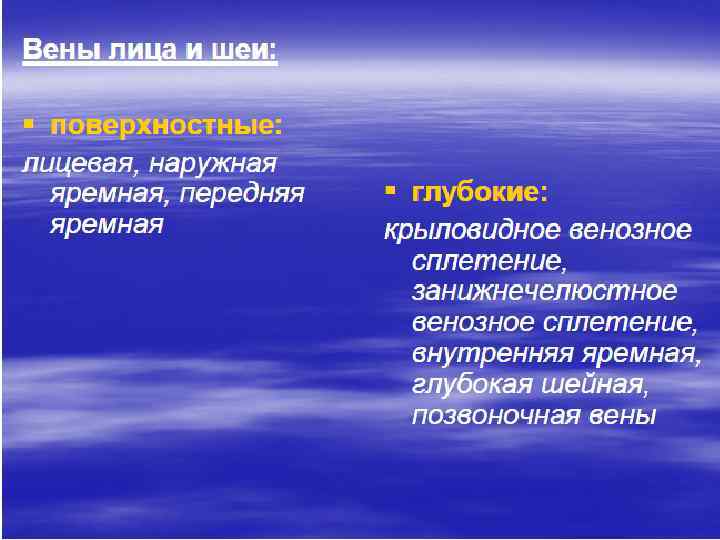 Вены лица и шеи:

▪ поверхностные:
лицевая, наружная яремная, передняя яремная

▪ глубокие:
крыловидное венозное сплетение, занижнечелюстное венозное сплетение, внутренняя яремная, глубокая шейная, позвоночная вены